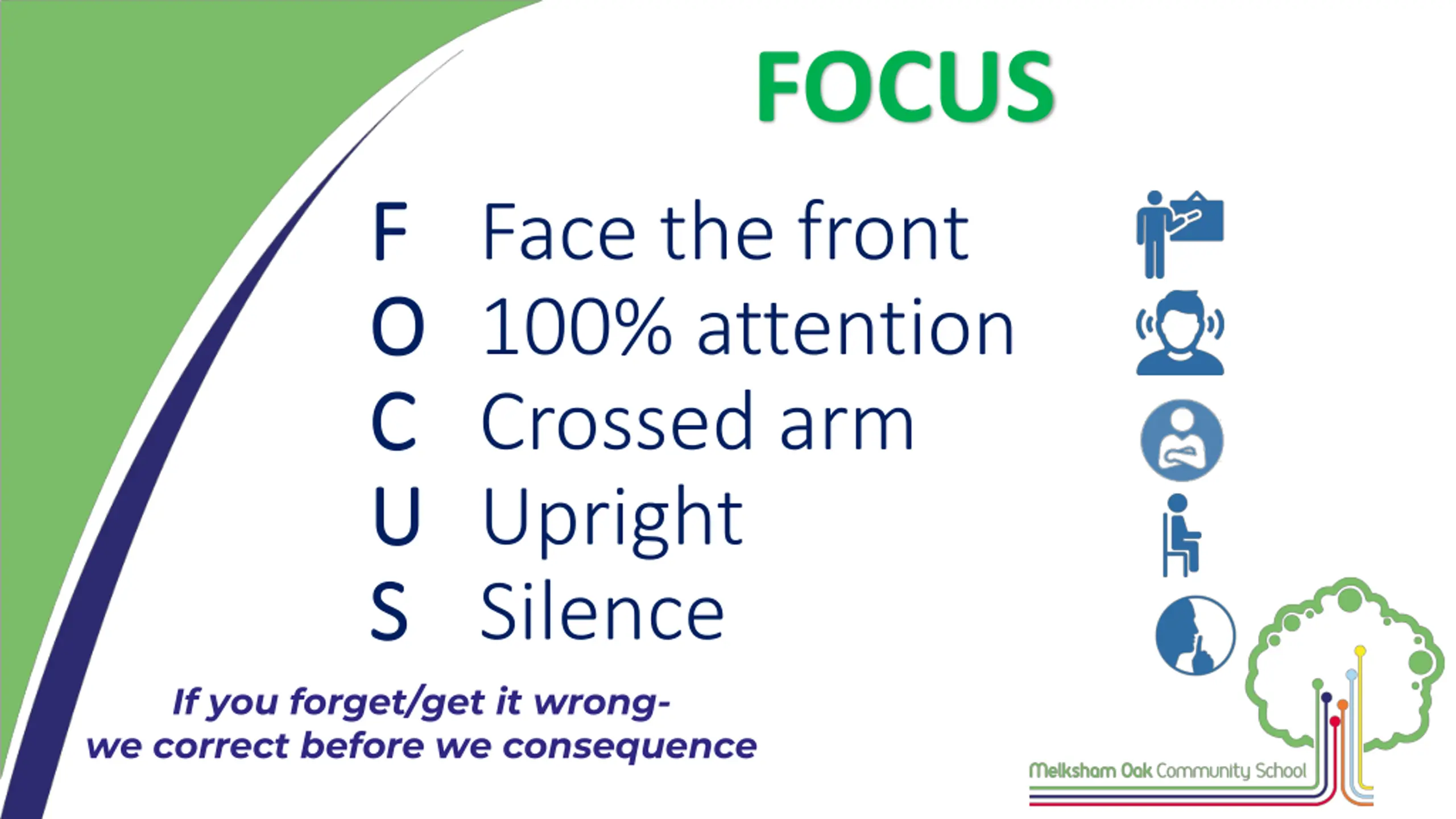 FOCUS

F Face the front
O 100% attention
C Crossed arm
U Upright
S Silence

If you forget/get it wrong-
we correct before we consequence

Melksham Oak Community School